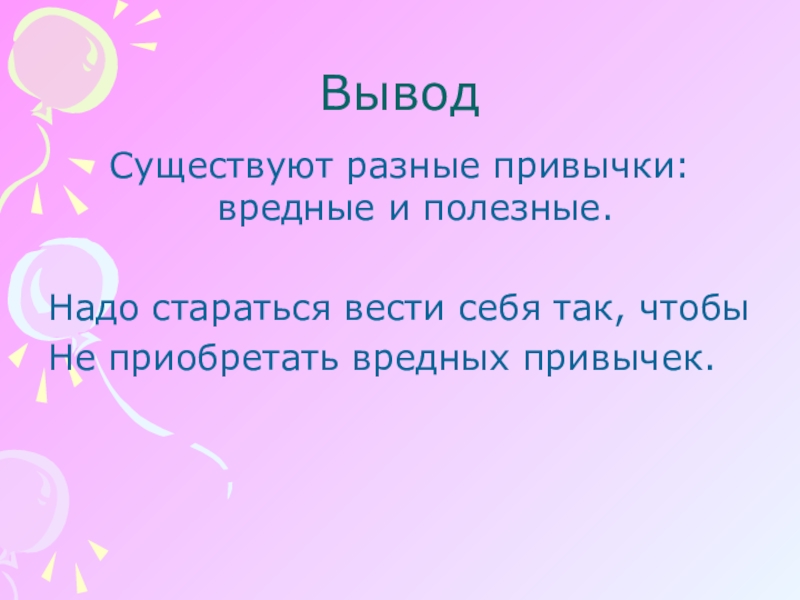 Вывод

Существуют разные привычки: вредные и полезные.

Надо стараться вести себя так, чтобы
Не приобретать вредных привычек.